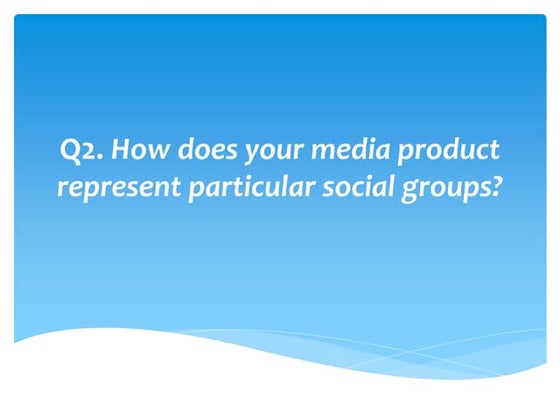 Q2. How does your media product represent particular social groups?